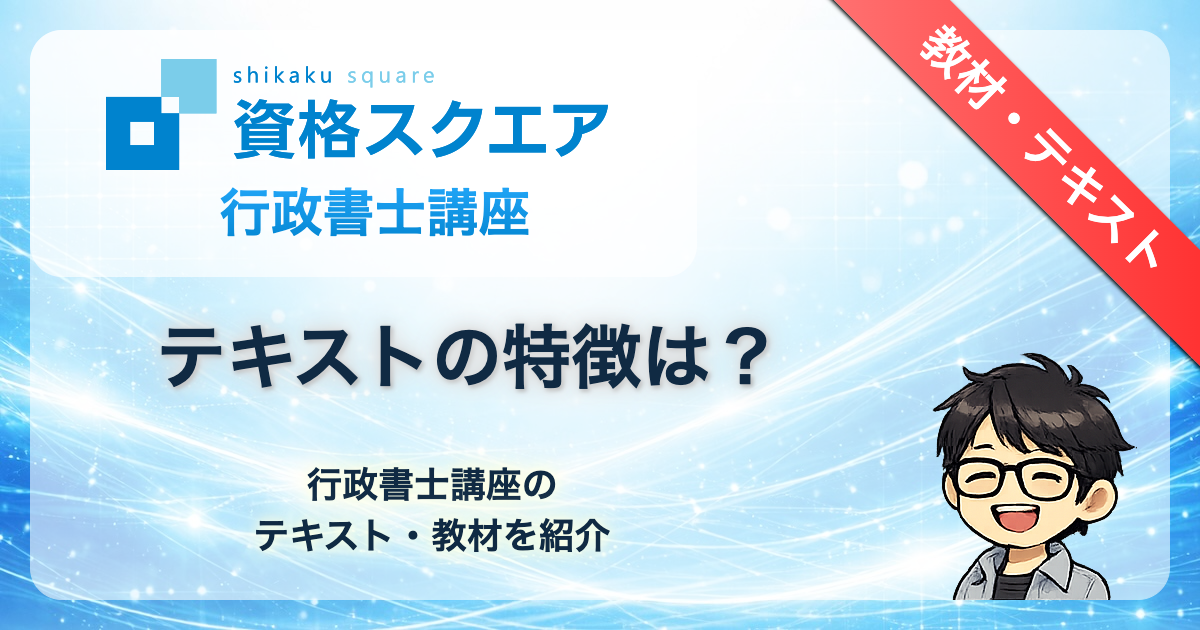 shikaku square
資格スクエア
行政書士講座

教材・テキスト

テキストの特徴は？

行政書士講座の
テキスト・教材を紹介